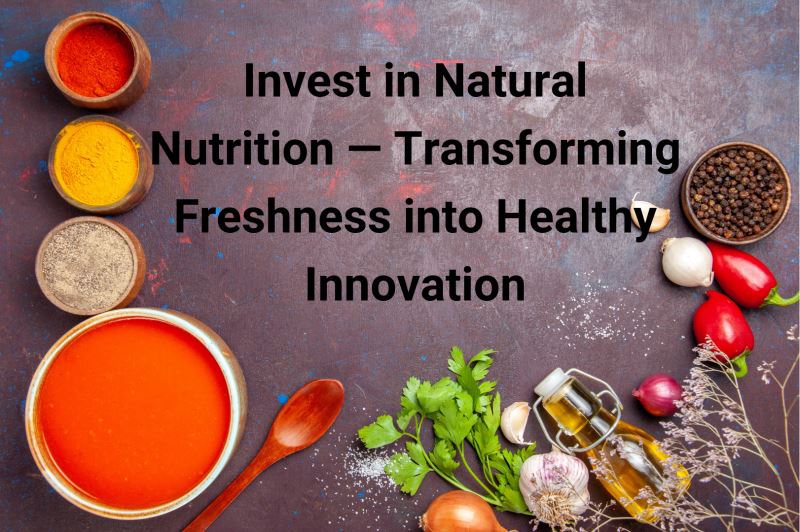 Invest in Natural Nutrition — Transforming Freshness into Healthy Innovation